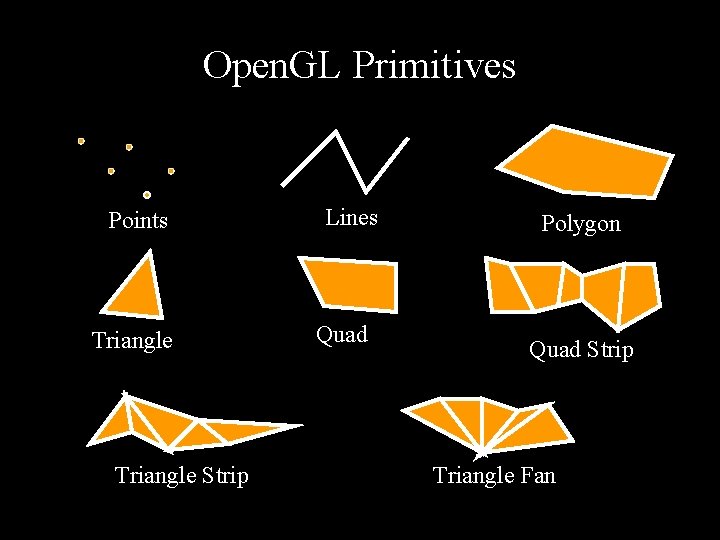 OpenGL Primitives

Points

Lines

Polygon

Triangle

Quad

Quad Strip

Triangle Strip

Triangle Fan